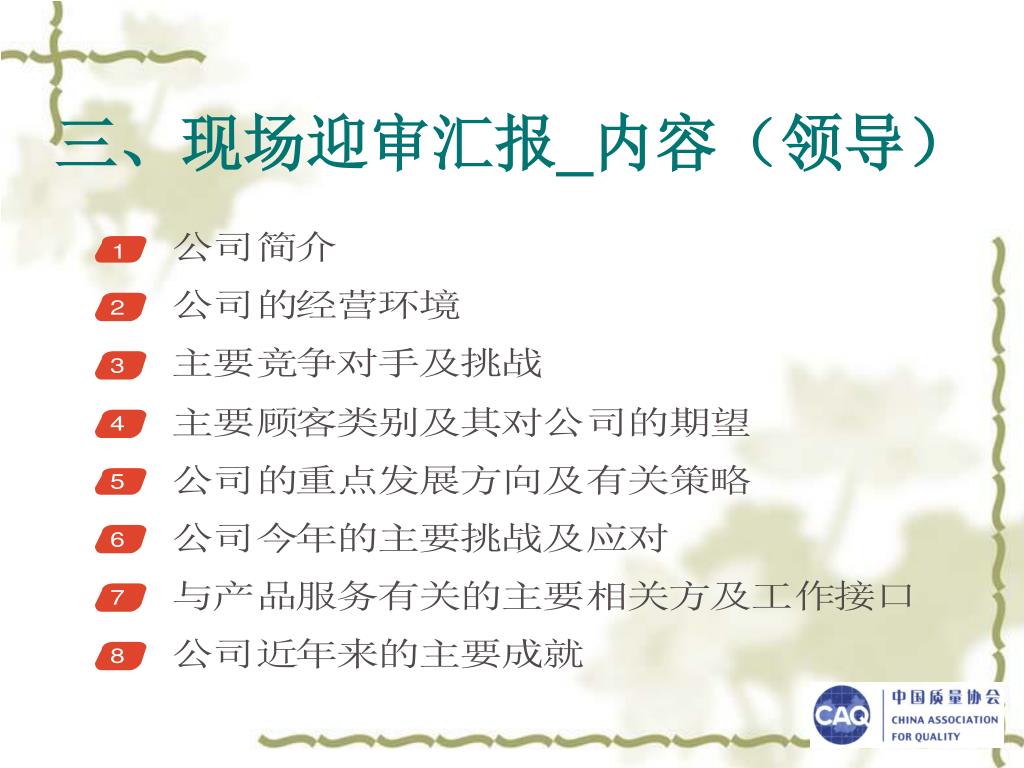 三、现场迎审汇报_内容（领导）

1 公司简介
2 公司的经营环境
3 主要竞争对手及挑战
4 主要顾客类别及其对公司的期望
5 公司的重点发展方向及有关策略
6 公司今年的主要挑战及应对
7 与产品服务有关的主要相关方及工作接口
8 公司近年来的主要成就

CAQ 中国质量协会 CHINA ASSOCIATION FOR QUALITY